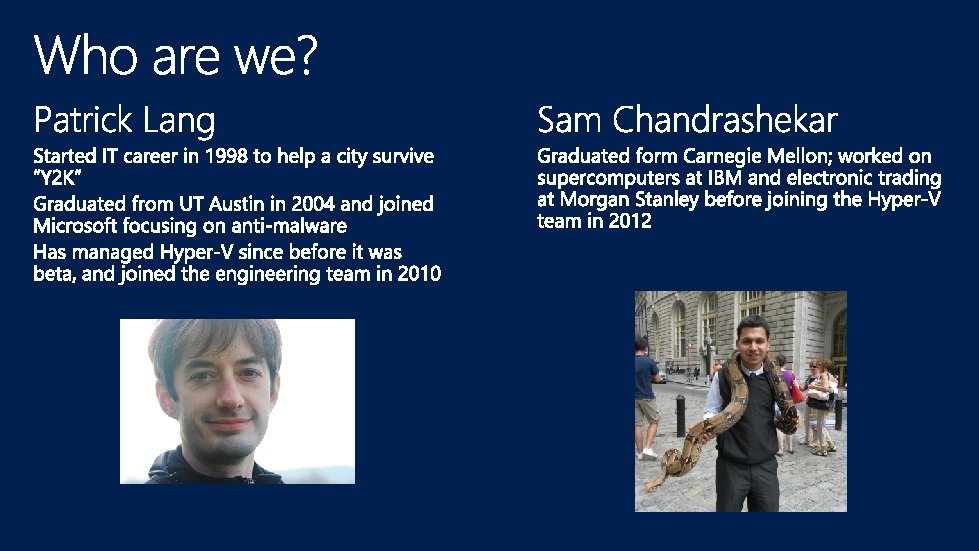 Who are we?

Patrick Lang

Started IT career in 1998 to help a city survive "Y2K"

Graduated from UT Austin in 2004 and joined Microsoft focusing on anti-malware

Has managed Hyper-V since before it was beta, and joined the engineering team in 2010

Sam Chandrashekar

Graduated form Carnegie Mellon; worked on supercomputers at IBM and electronic trading at Morgan Stanley before joining the Hyper-V team in 2012